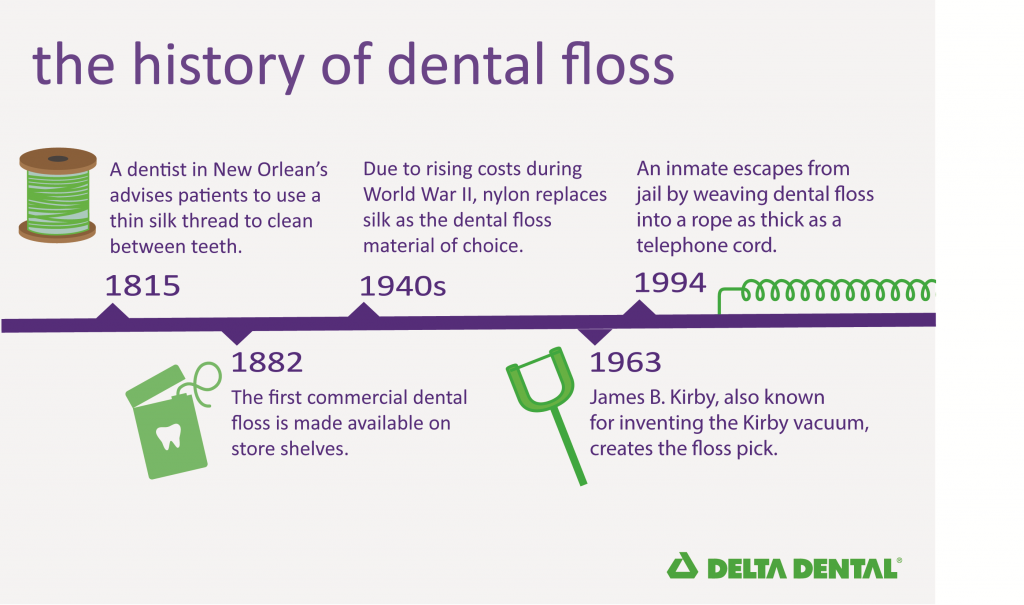 the history of dental floss

A dentist in New Orlean's advises patients to use a thin silk thread to clean between teeth.

1815

Due to rising costs during World War II, nylon replaces silk as the dental floss material of choice.

1940s

An inmate escapes from jail by weaving dental floss into a rope as thick as a telephone cord.

1994

1882

The first commercial dental floss is made available on store shelves.

1963

James B. Kirby, also known for inventing the Kirby vacuum, creates the floss pick.

DELTA DENTAL®